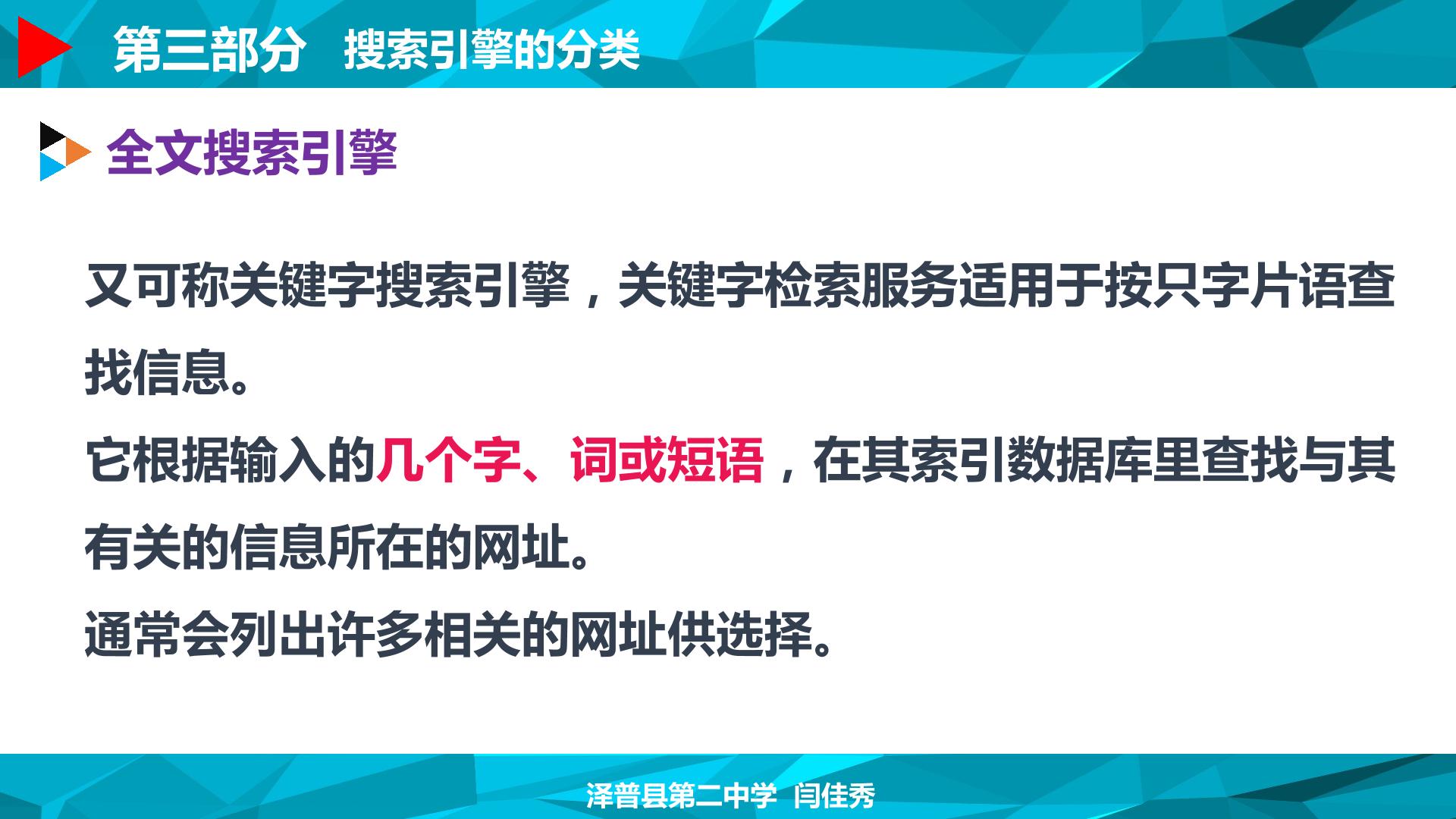 第三部分　搜索引擎的分类

全文搜索引擎

又可称关键字搜索引擎，关键字检索服务适用于按只字片语查找信息。

它根据输入的几个字、词或短语，在其索引数据库里查找与其有关的信息所在的网址。

通常会列出许多相关的网址供选择。

泽普县第二中学　闫佳秀